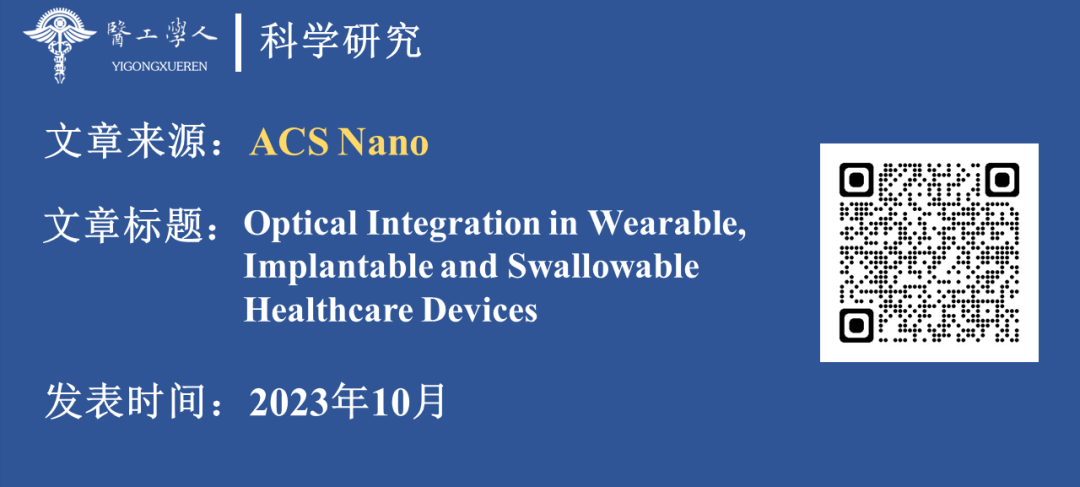 醫工學人
YIGONGXUEREN
科学研究

文章来源：ACS Nano

文章标题：Optical Integration in Wearable, Implantable and Swallowable Healthcare Devices

发表时间：2023年10月